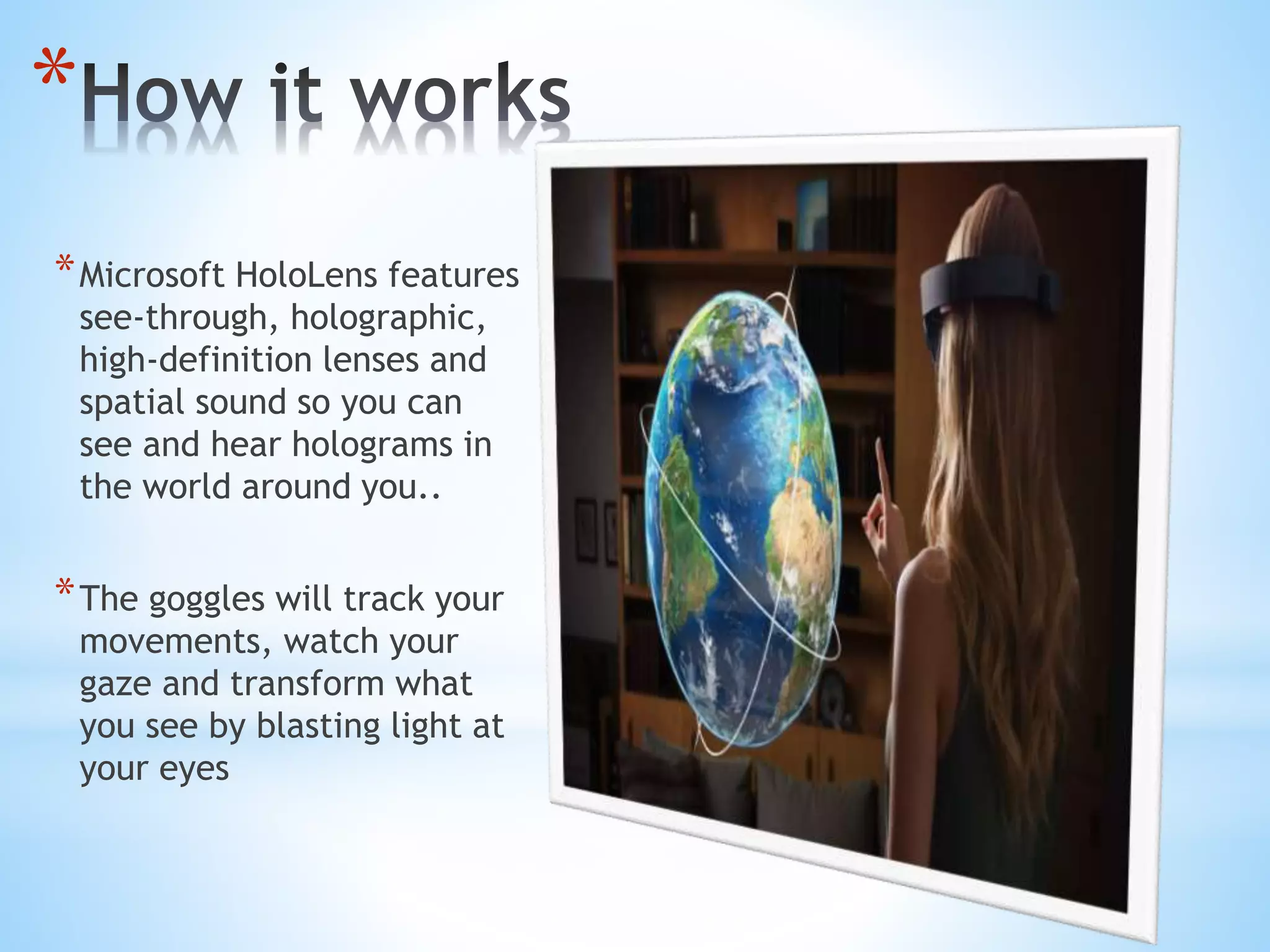 *How it works

*Microsoft HoloLens features see-through, holographic, high-definition lenses and spatial sound so you can see and hear holograms in the world around you..

*The goggles will track your movements, watch your gaze and transform what you see by blasting light at your eyes